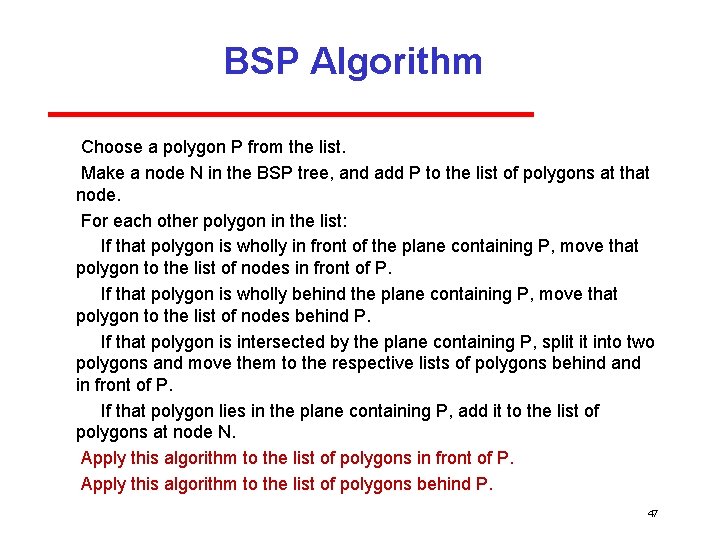 BSP Algorithm

Choose a polygon P from the list.

Make a node N in the BSP tree, and add P to the list of polygons at that node.

For each other polygon in the list:

If that polygon is wholly in front of the plane containing P, move that polygon to the list of nodes in front of P.

If that polygon is wholly behind the plane containing P, move that polygon to the list of nodes behind P.

If that polygon is intersected by the plane containing P, split it into two polygons and move them to the respective lists of polygons behind and in front of P.

If that polygon lies in the plane containing P, add it to the list of polygons at node N.

Apply this algorithm to the list of polygons in front of P.

Apply this algorithm to the list of polygons behind P.

47